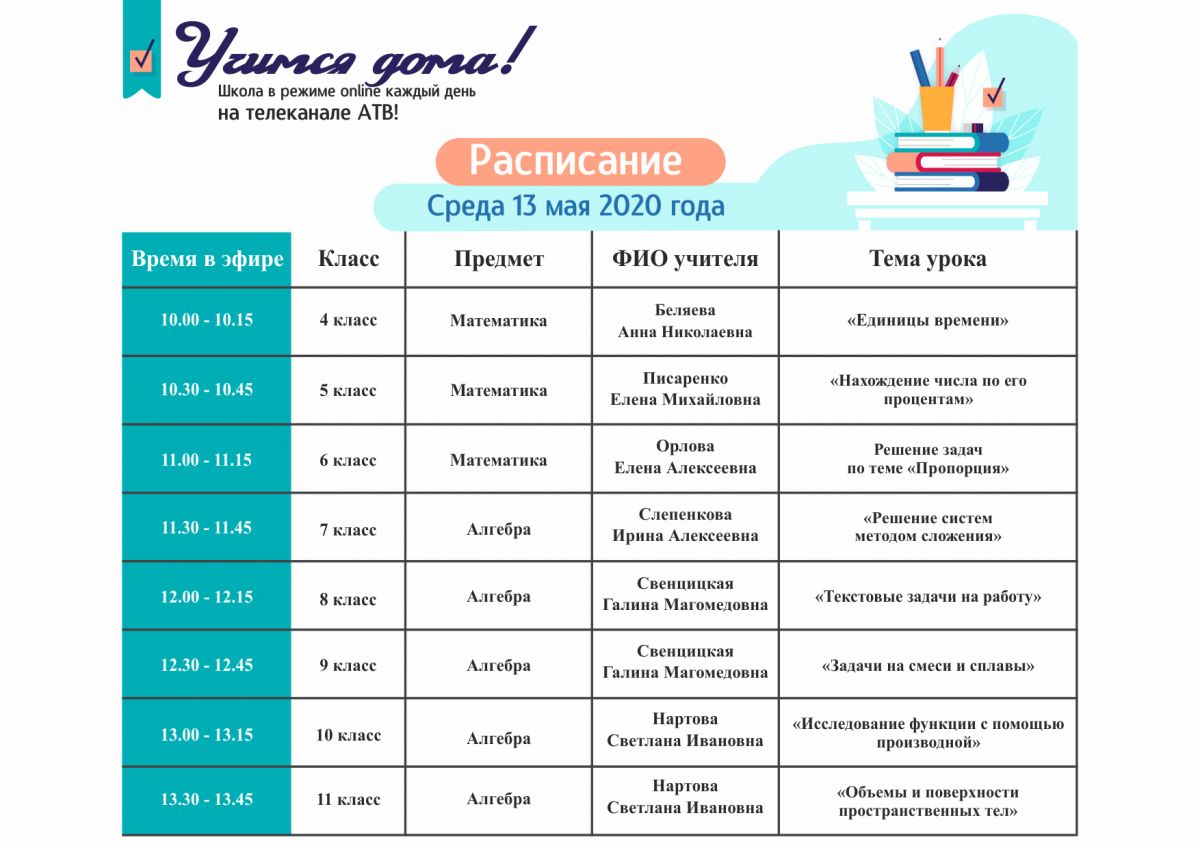 Учимся дома!
Школа в режиме online каждый день
на телеканале АТВ!

Расписание
Среда 13 мая 2020 года

| Время в эфире | Класс | Предмет | ФИО учителя | Тема урока |
|---|---|---|---|---|
| 10.00 - 10.15 | 4 класс | Математика | Беляева Анна Николаевна | «Единицы времени» |
| 10.30 - 10.45 | 5 класс | Математика | Писаренко Елена Михайловна | «Нахождение числа по его процентам» |
| 11.00 - 11.15 | 6 класс | Математика | Орлова Елена Алексеевна | Решение задач по теме «Пропорция» |
| 11.30 - 11.45 | 7 класс | Алгебра | Слепенкова Ирина Алексеевна | «Решение систем методом сложения» |
| 12.00 - 12.15 | 8 класс | Алгебра | Свенцицкая Галина Магомедовна | «Текстовые задачи на работу» |
| 12.30 - 12.45 | 9 класс | Алгебра | Свенцицкая Галина Магомедовна | «Задачи на смеси и сплавы» |
| 13.00 - 13.15 | 10 класс | Алгебра | Нартова Светлана Ивановна | «Исследование функции с помощью производной» |
| 13.30 - 13.45 | 11 класс | Алгебра | Нартова Светлана Ивановна | «Объемы и поверхности пространственных тел» |